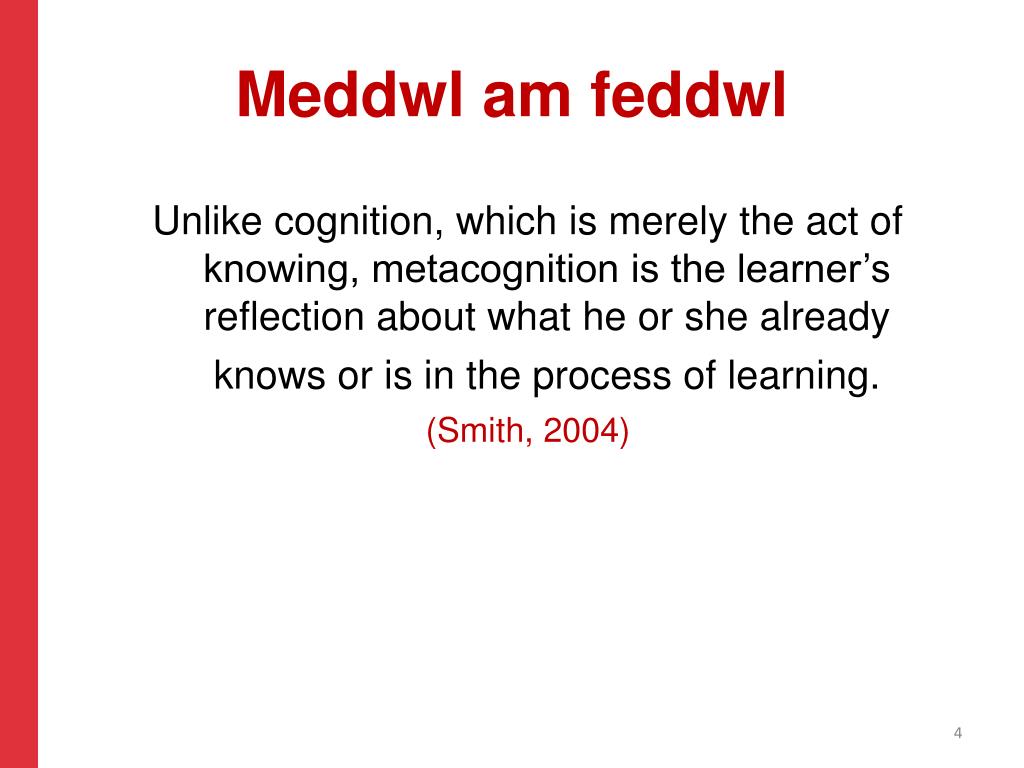 Meddwl am feddwl

Unlike cognition, which is merely the act of knowing, metacognition is the learner’s reflection about what he or she already knows or is in the process of learning.

(Smith, 2004)

4